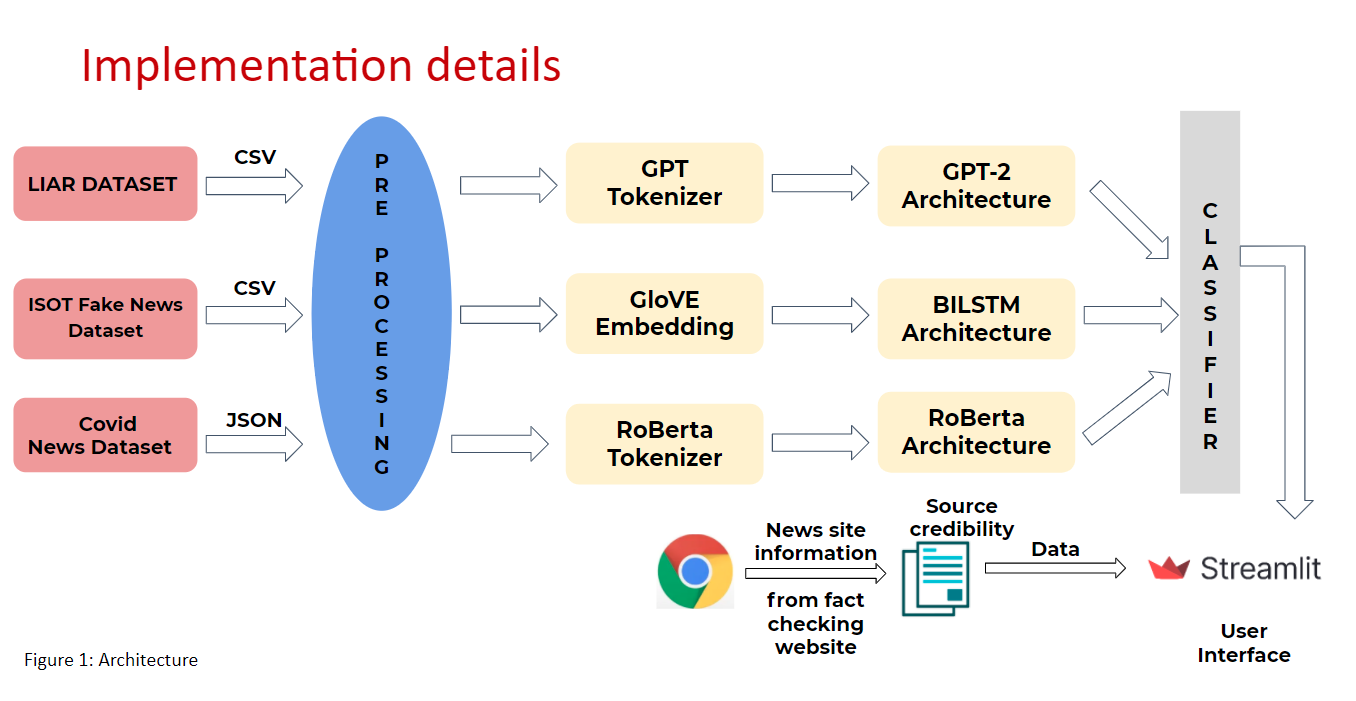 Implementation details

LIAR DATASET

CSV

ISOT Fake News Dataset

CSV

Covid News Dataset

JSON

PRE PROCESSING

GPT Tokenizer

GloVE Embedding

RoBerta Tokenizer

GPT-2 Architecture

BILSTM Architecture

RoBerta Architecture

CLASSIFIER

News site information

from fact checking website

Source credibility

Data

Streamlit

User Interface

Figure 1: Architecture